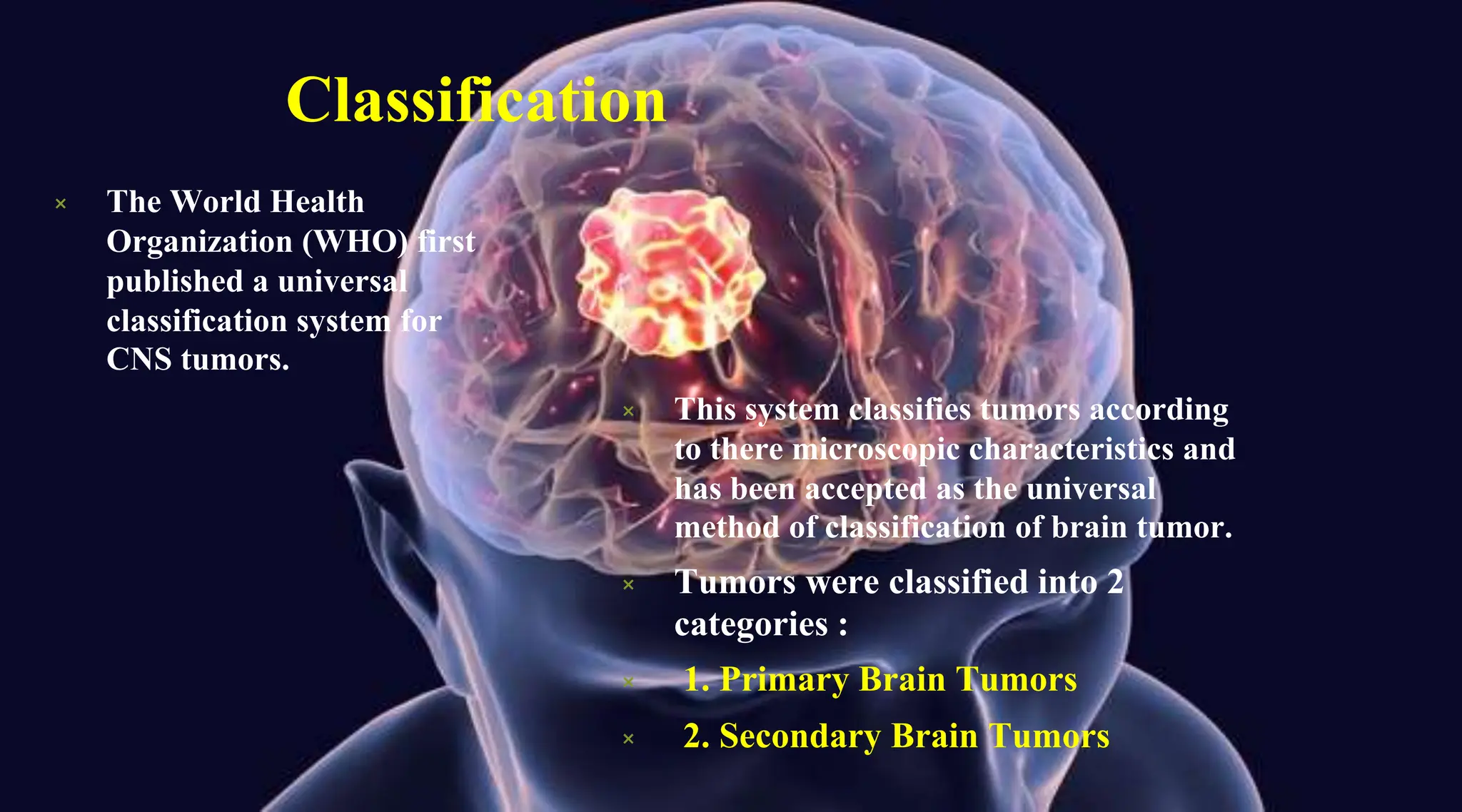 Classification

× The World Health Organization (WHO) first published a universal classification system for CNS tumors.

× This system classifies tumors according to there microscopic characteristics and has been accepted as the universal method of classification of brain tumor.

× Tumors were classified into 2 categories :

× 1. Primary Brain Tumors

× 2. Secondary Brain Tumors